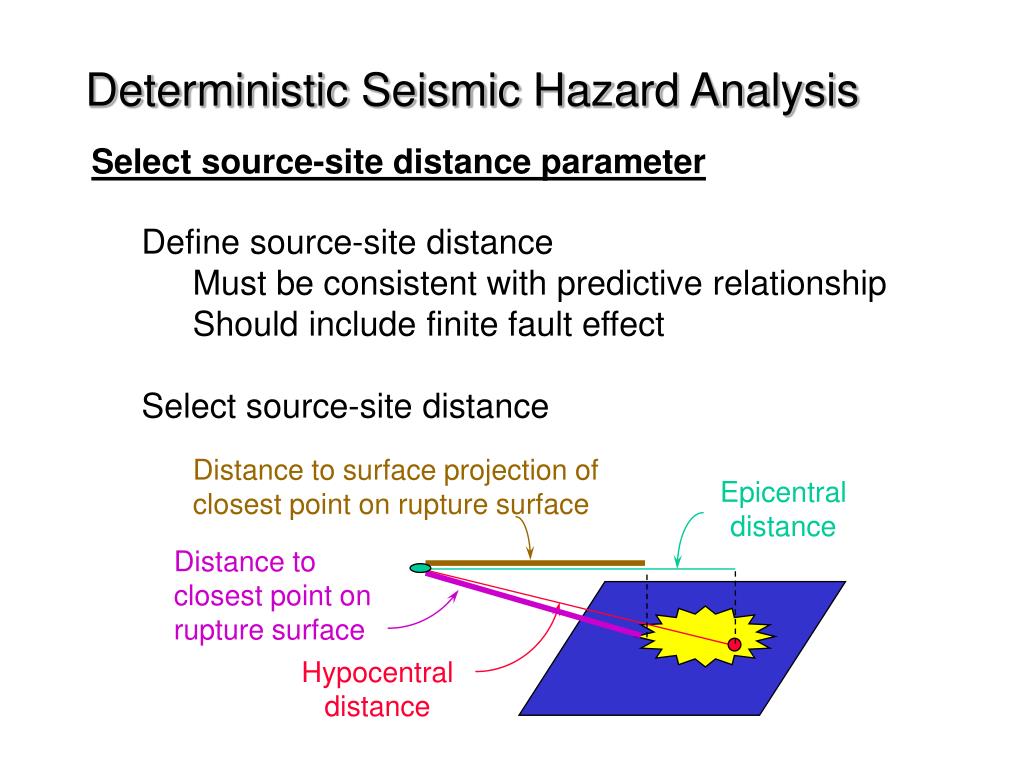 Deterministic Seismic Hazard Analysis

Select source-site distance parameter

Define source-site distance
Must be consistent with predictive relationship
Should include finite fault effect

Select source-site distance

Distance to surface projection of closest point on rupture surface

Epicentral distance

Distance to closest point on rupture surface

Hypocentral distance